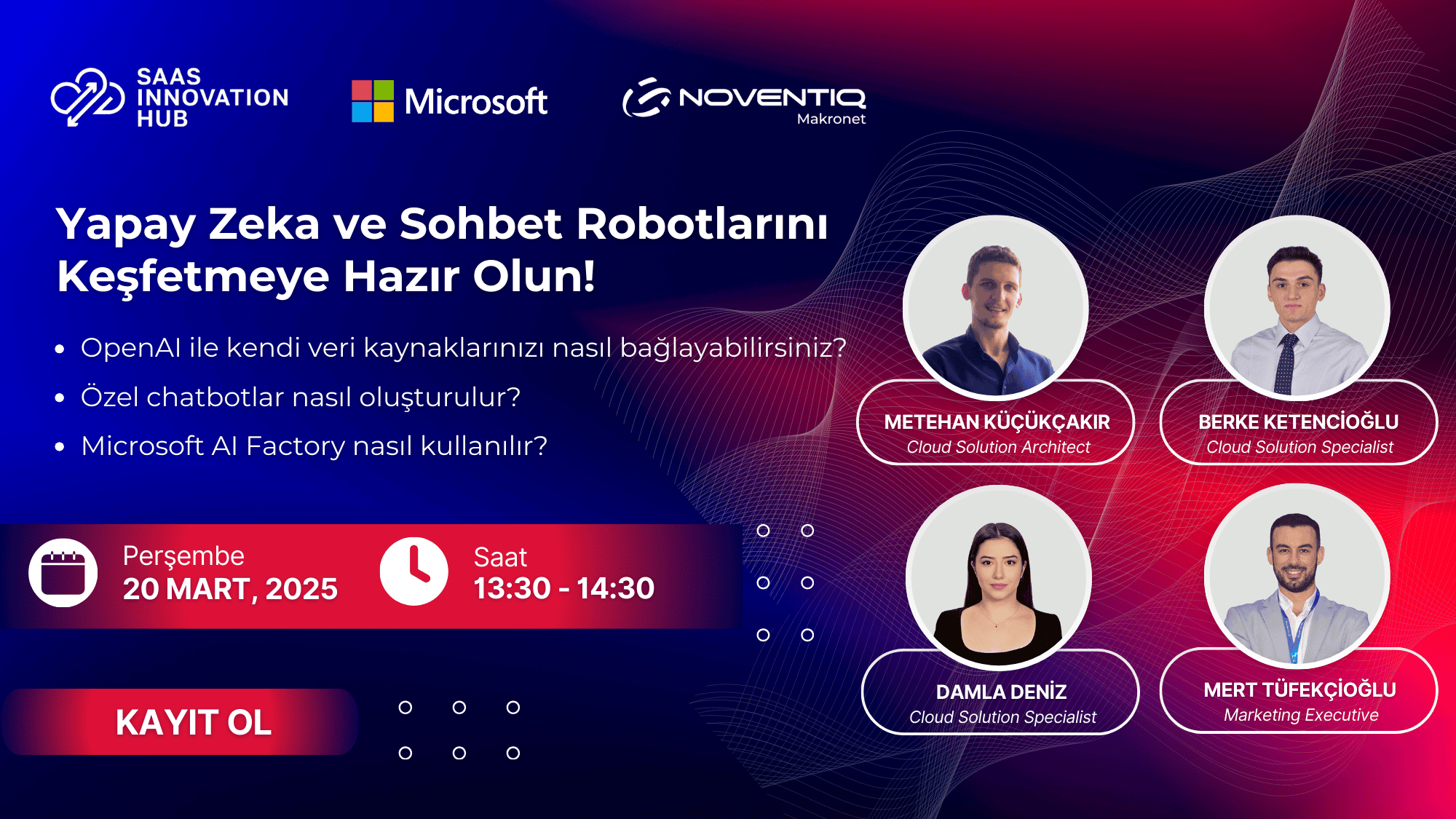 SAAS INNOVATION HUB

Microsoft

NOVENTIQ
Makronet

Yapay Zeka ve Sohbet Robotlarını Keşfetmeye Hazır Olun!

• OpenAI ile kendi veri kaynaklarınızı nasıl bağlayabilirsiniz?
• Özel chatbotlar nasıl oluşturulur?
• Microsoft AI Factory nasıl kullanılır?

Perşembe
20 MART, 2025

Saat
13:30 - 14:30

KAYIT OL

METEHAN KÜÇÜKÇAKIR
Cloud Solution Architect

BERKE KETENCİOĞLU
Cloud Solution Specialist

DAMLA DENİZ
Cloud Solution Specialist

MERT TÜFEKÇİOĞLU
Marketing Executive